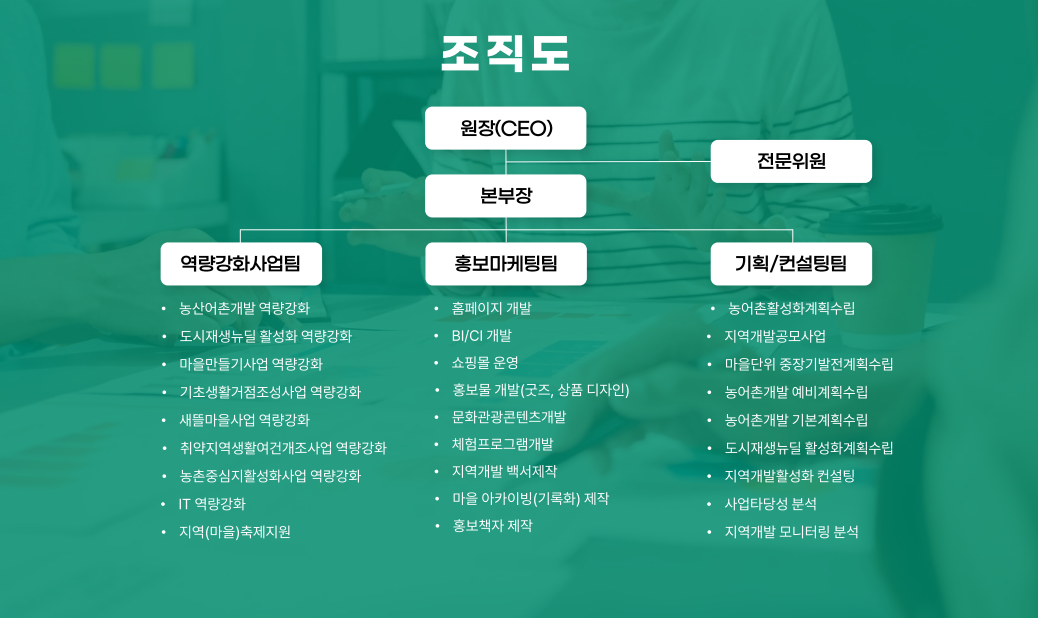 조직도

원장(CEO)

전문위원

본부장

역량강화사업팀

- 농산어촌개발 역량강화
- 도시재생뉴딜 활성화 역량강화
- 마을만들기사업 역량강화
- 기초생활거점조성사업 역량강화
- 새뜰마을사업 역량강화
- 취약지역생활여건개조사업 역량강화
- 농촌중심지활성화사업 역량강화
- IT 역량강화
- 지역(마을)축제지원

홍보마케팅팀

- 홈페이지 개발
- BI/CI 개발
- 쇼핑몰 운영
- 홍보물 개발(굿즈, 상품 디자인)
- 문화관광콘텐츠개발
- 체험프로그램개발
- 지역개발 백서제작
- 마을 아카이빙(기록화) 제작
- 홍보책자 제작

기획/컨설팅팀

- 농어촌활성화계획수립
- 지역개발공모사업
- 마을단위 중장기발전계획수립
- 농어촌개발 예비계획수립
- 농어촌개발 기본계획수립
- 도시재생뉴딜 활성화계획수립
- 지역개발활성화 컨설팅
- 사업타당성 분석
- 지역개발 모니터링 분석